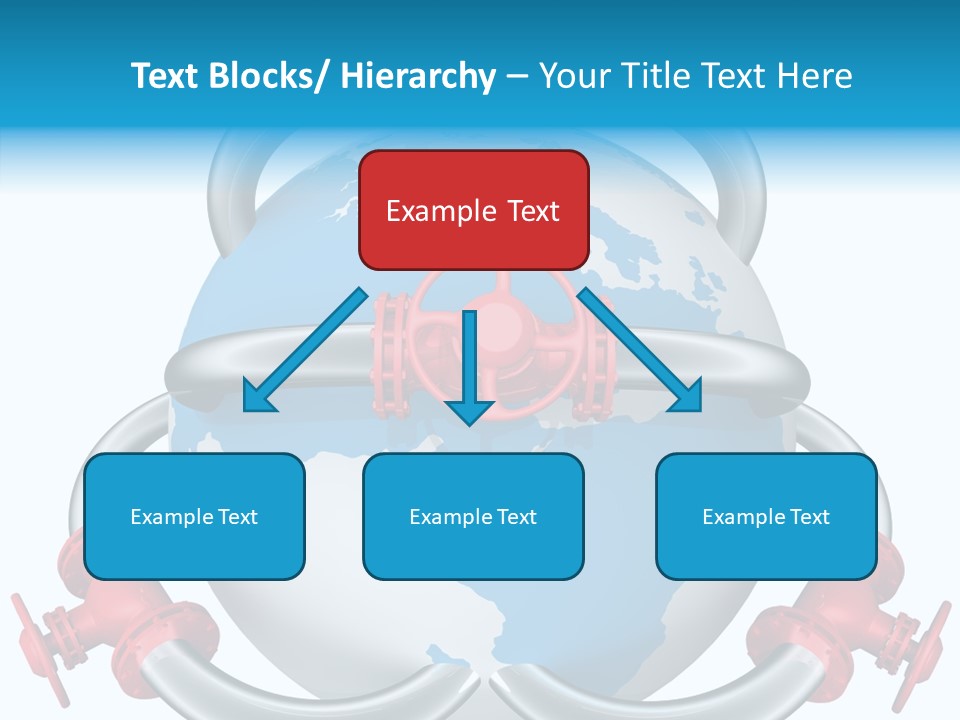 Text Blocks/ Hierarchy – Your Title Text Here

Example Text

Example Text

Example Text

Example Text